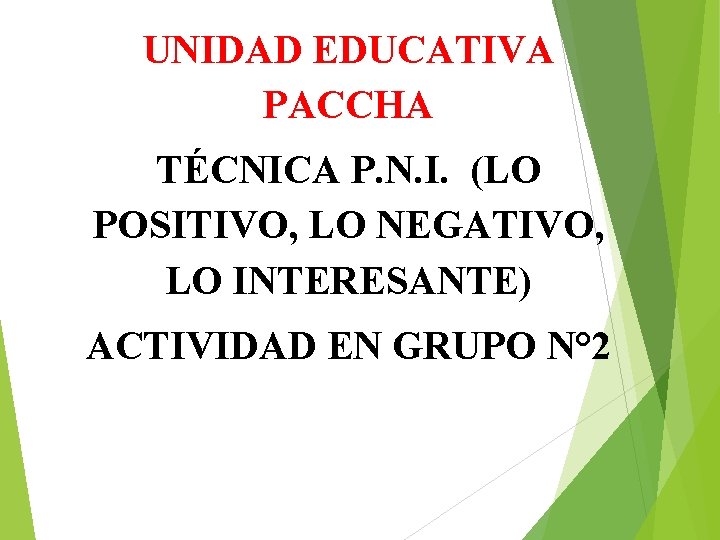 UNIDAD EDUCATIVA PACCHA

TÉCNICA P.N.I. (LO POSITIVO, LO NEGATIVO, LO INTERESANTE)

ACTIVIDAD EN GRUPO N°2